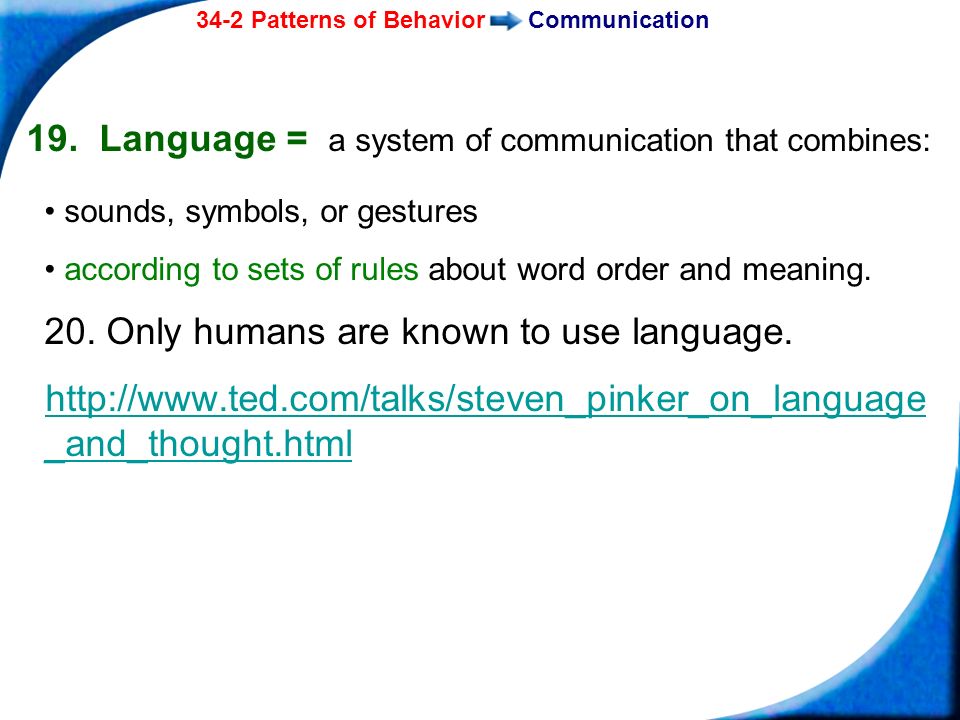 34-2 Patterns of Behavior Communication

19. Language = a system of communication that combines:

• sounds, symbols, or gestures

• according to sets of rules about word order and meaning.

20. Only humans are known to use language.

http://www.ted.com/talks/steven_pinker_on_language_and_thought.html